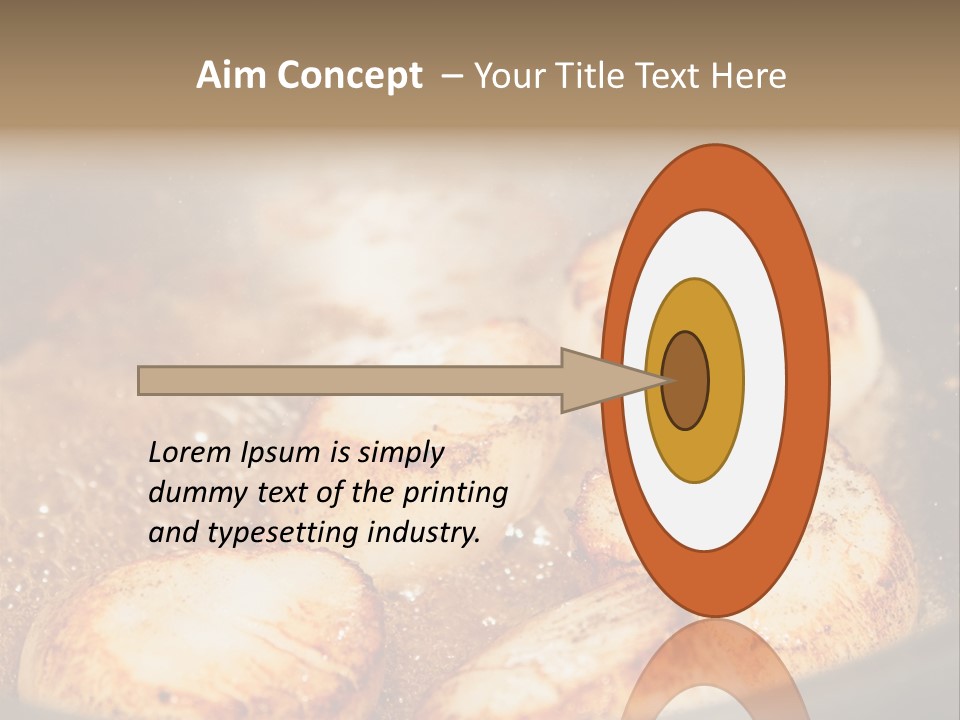 Aim Concept – Your Title Text Here

Lorem Ipsum is simply dummy text of the printing and typesetting industry.